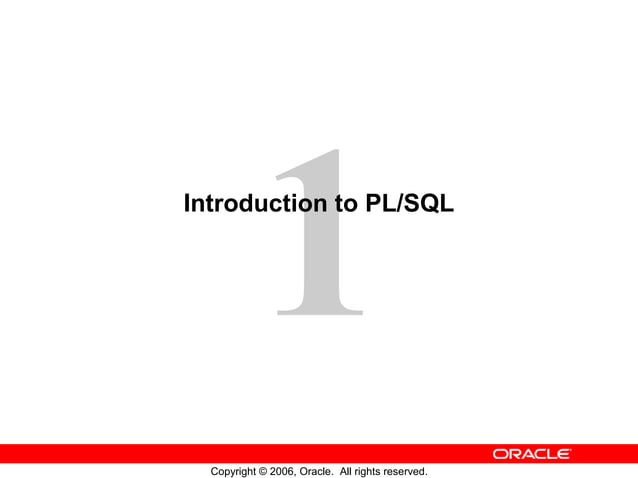 1

Introduction to PL/SQL

ORACLE

Copyright © 2006, Oracle. All rights reserved.